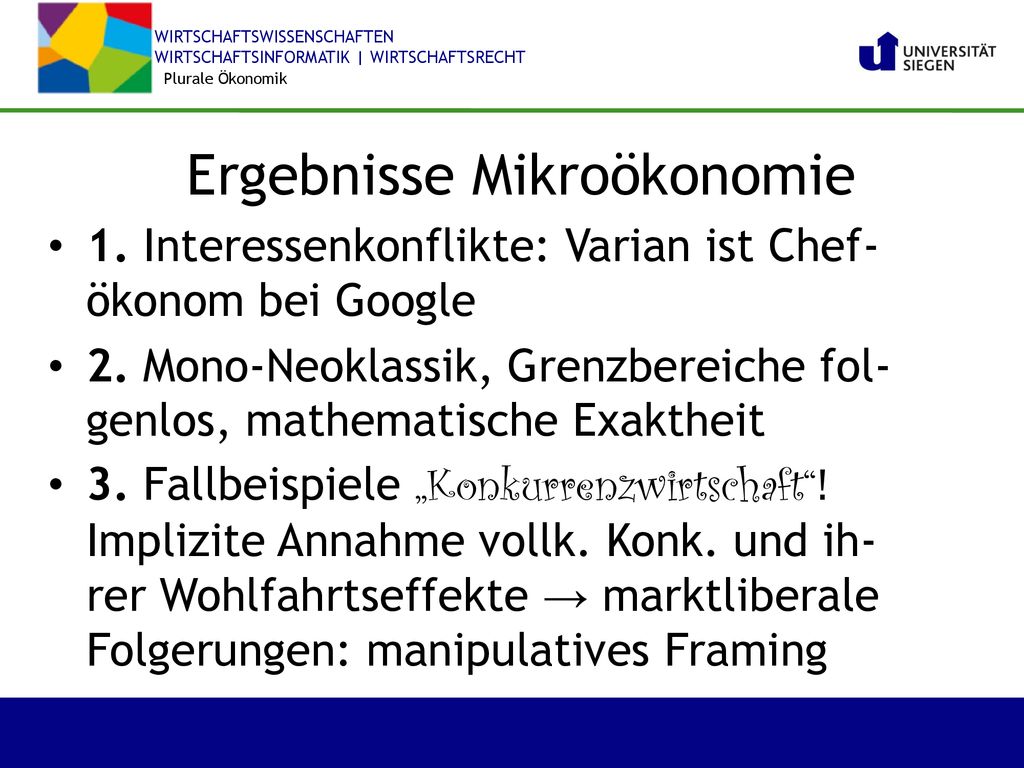 WIRTSCHAFTSWISSENSCHAFTEN
WIRTSCHAFTSINFORMATIK | WIRTSCHAFTSRECHT
Plurale Ökonomik

UNIVERSITÄT SIEGEN

Ergebnisse Mikroökonomie

• 1. Interessenkonflikte: Varian ist Chefökonom bei Google

• 2. Mono-Neoklassik, Grenzbereiche folgenlos, mathematische Exaktheit

• 3. Fallbeispiele „Konkurrenzwirtschaft“! Implizite Annahme vollk. Konk. und ihrer Wohlfahrtseffekte → marktliberale Folgerungen: manipulatives Framing